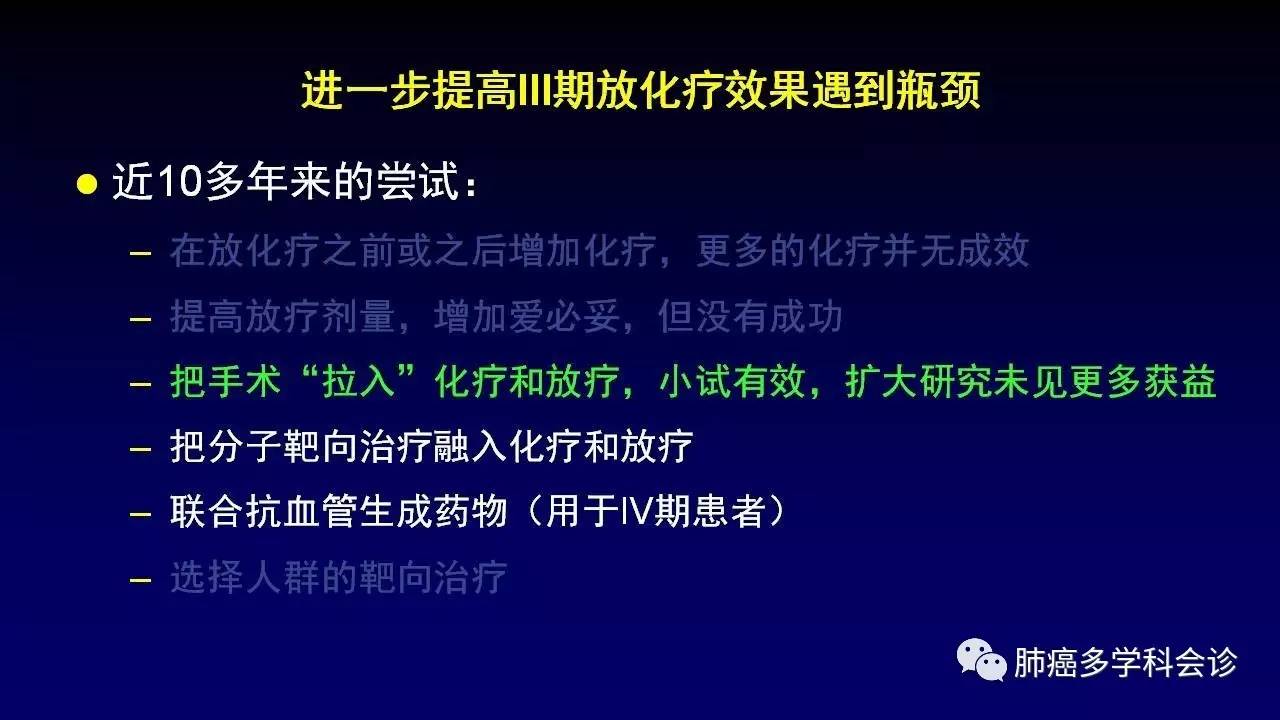 进一步提高III期放化疗效果遇到瓶颈

● 近10多年来的尝试：

– 在放化疗之前或之后增加化疗，更多的化疗并无成效

– 提高放疗剂量，增加爱必妥，但没有成功

– 把手术“拉入”化疗和放疗，小试有效，扩大研究未见更多获益

– 把分子靶向治疗融入化疗和放疗

– 联合抗血管生成药物（用于IV期患者）

– 选择人群的靶向治疗

肺癌多学科会诊